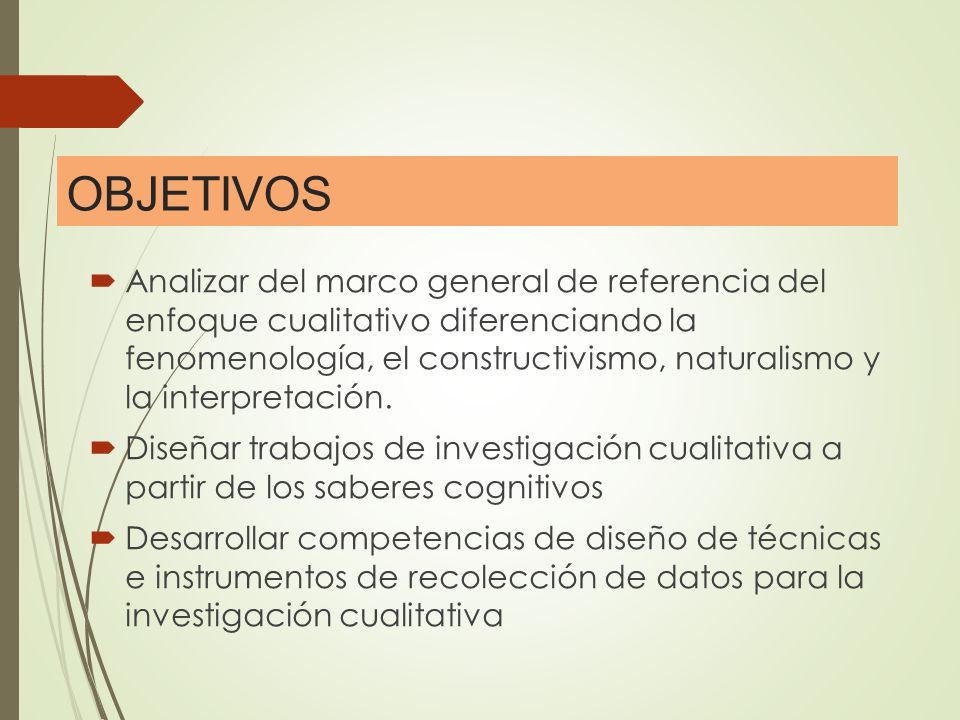 OBJETIVOS

Analizar del marco general de referencia del enfoque cualitativo diferenciando la fenomenología, el constructivismo, naturalismo y la interpretación.

Diseñar trabajos de investigación cualitativa a partir de los saberes cognitivos

Desarrollar competencias de diseño de técnicas e instrumentos de recolección de datos para la investigación cualitativa